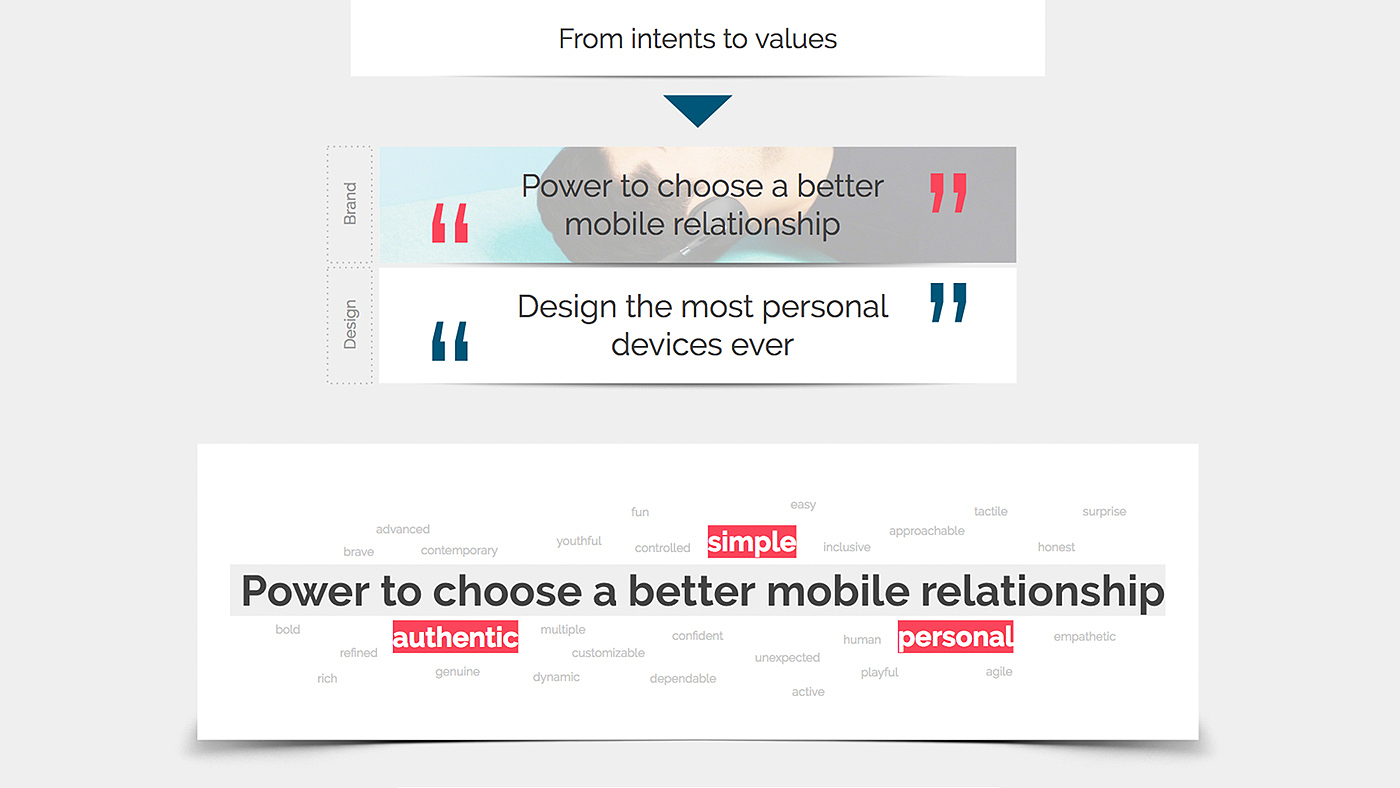 From intents to values

Brand

“ Power to choose a better mobile relationship ”

Design

“ Design the most personal devices ever ”

fun
easy
tactile
surprise
advanced
approachable
brave
contemporary
youthful
controlled
simple
inclusive
honest

Power to choose a better mobile relationship

bold
authentic
multiple
confident
human
personal
empathetic
refined
customizable
unexpected
rich
genuine
dynamic
dependable
playful
agile
active